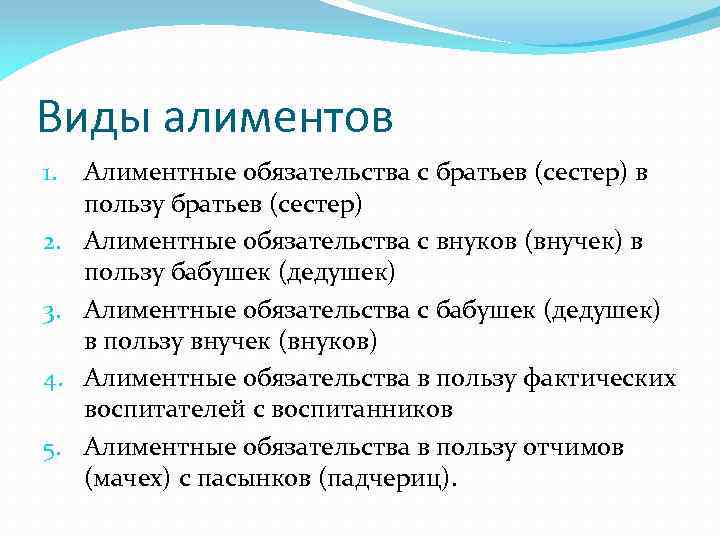 Виды алиментов

1. Алиментные обязательства с братьев (сестер) в пользу братьев (сестер)
2. Алиментные обязательства с внуков (внучек) в пользу бабушек (дедушек)
3. Алиментные обязательства с бабушек (дедушек) в пользу внучек (внуков)
4. Алиментные обязательства в пользу фактических воспитателей с воспитанников
5. Алиментные обязательства в пользу отчимов (мачех) с пасынков (падчериц).